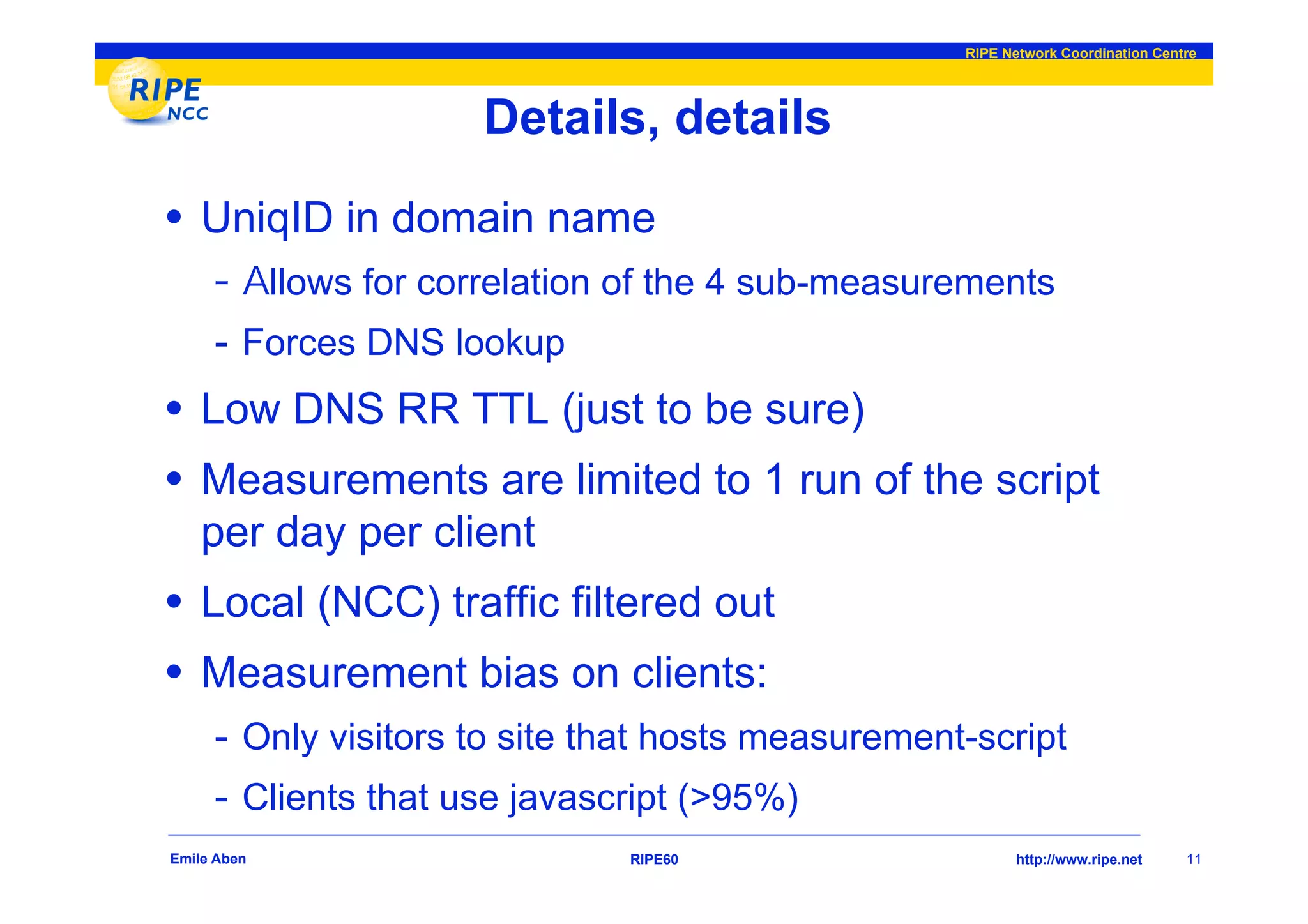 RIPE Network Coordination Centre

RIPE NCC

Details, details

• UniqID in domain name
- Allows for correlation of the 4 sub-measurements
- Forces DNS lookup
• Low DNS RR TTL (just to be sure)
• Measurements are limited to 1 run of the script per day per client
• Local (NCC) traffic filtered out
• Measurement bias on clients:
- Only visitors to site that hosts measurement-script
- Clients that use javascript (>95%)

Emile Aben RIPE60 http://www.ripe.net 11